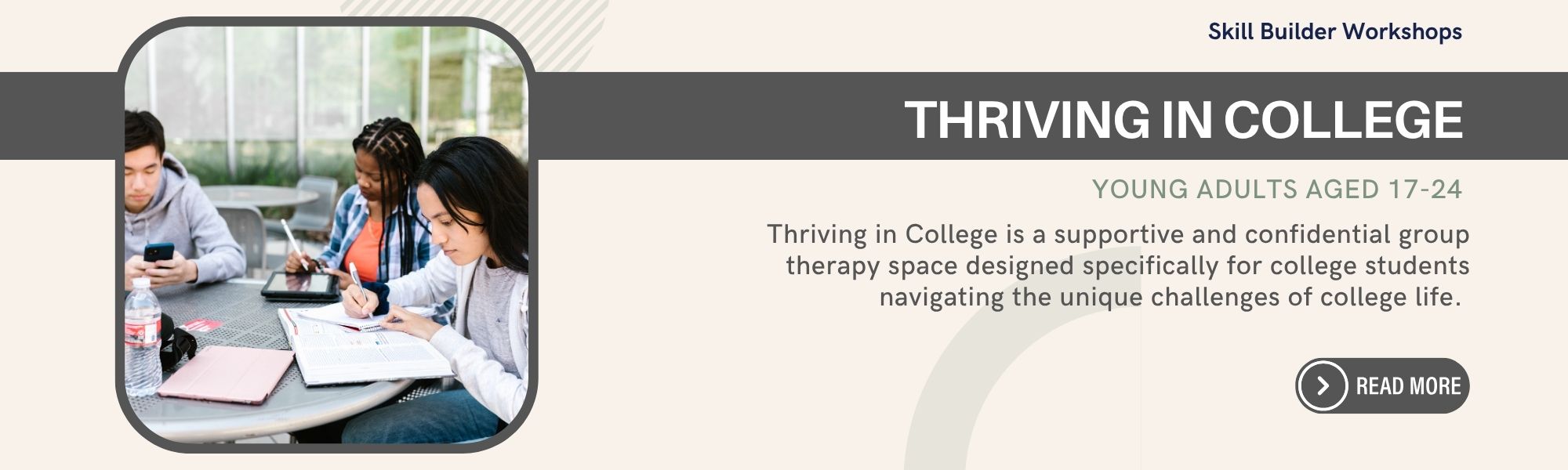 Skill Builder Workshops

THRIVING IN COLLEGE

YOUNG ADULTS AGED 17-24

Thriving in College is a supportive and confidential group therapy space designed specifically for college students navigating the unique challenges of college life.

READ MORE